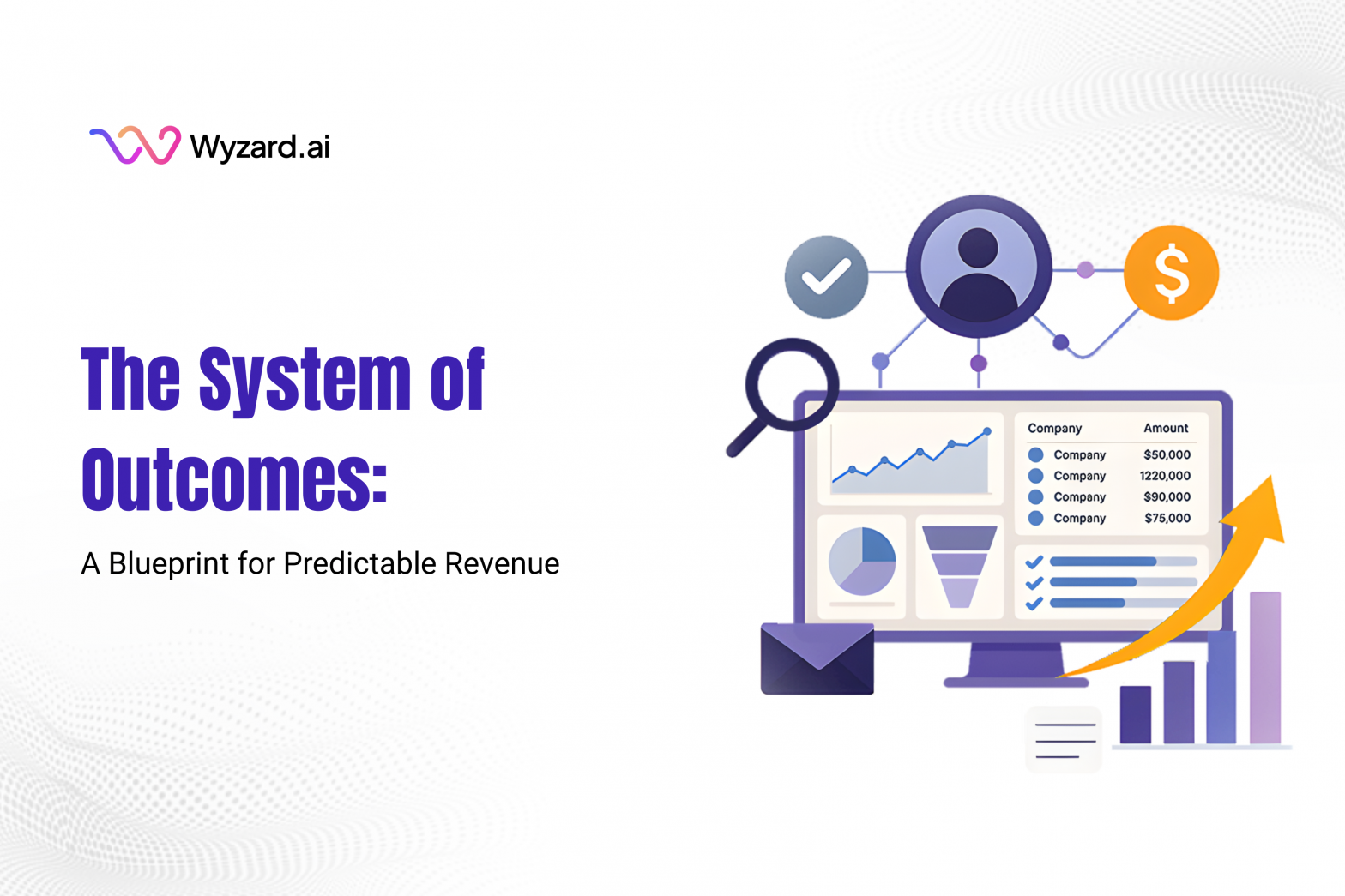 Wyzard.ai

The System of Outcomes:

A Blueprint for Predictable Revenue

$

| Company | Amount |
|---|---|
| Company | $50,000 |
| Company | 1220,000 |
| Company | $90,000 |
| Company | $75,000 |